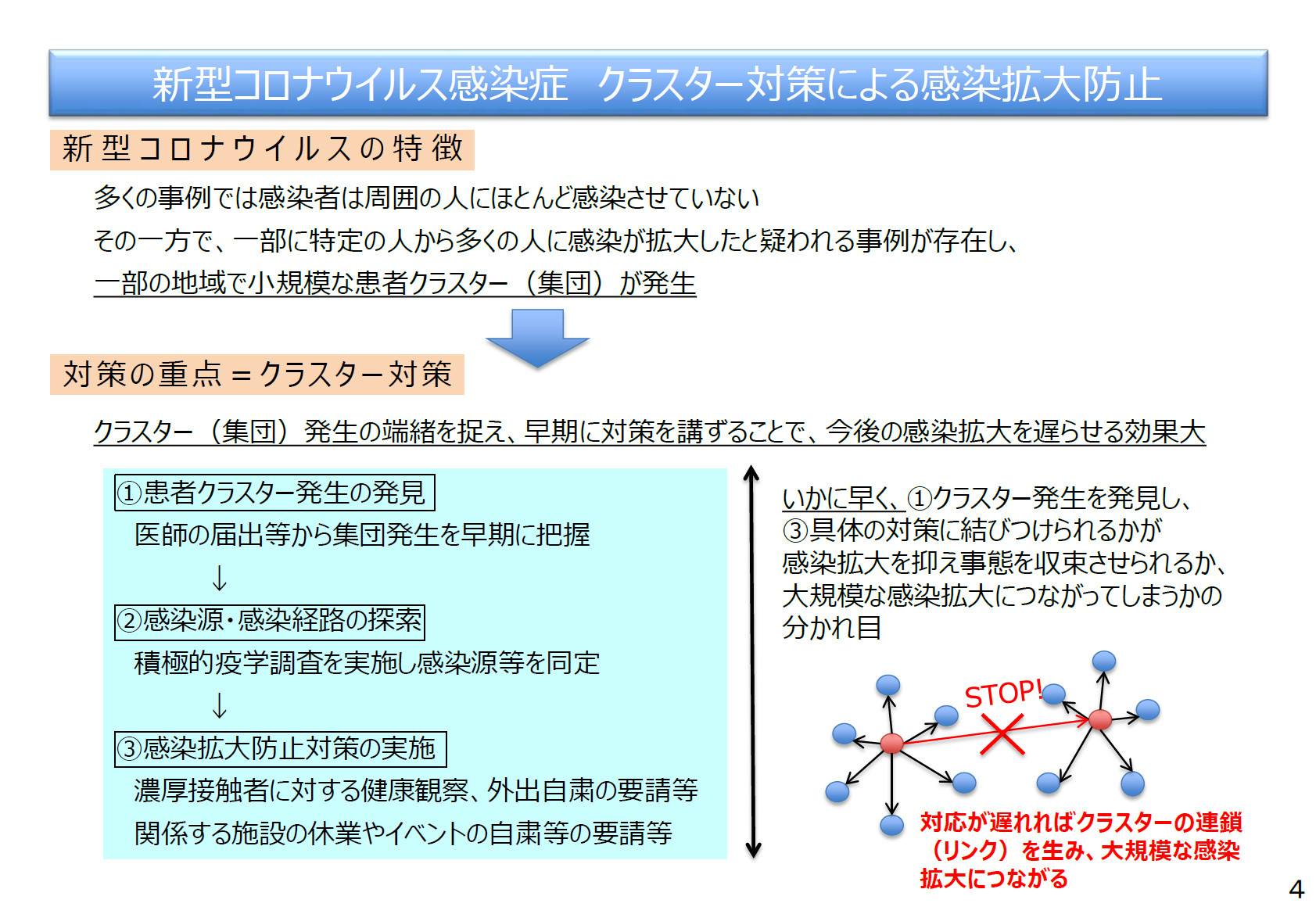 新型コロナウイルス感染症　クラスター対策による感染拡大防止

新型コロナウイルスの特徴

多くの事例では感染者は周囲の人にほとんど感染させていない

その一方で、一部に特定の人から多くの人に感染が拡大したと疑われる事例が存在し、

一部の地域で小規模な患者クラスター（集団）が発生

対策の重点＝クラスター対策

クラスター（集団）発生の端緒を捉え、早期に対策を講ずることで、今後の感染拡大を遅らせる効果大

①患者クラスター発生の発見

医師の届出等から集団発生を早期に把握

↓

②感染源・感染経路の探索

積極的疫学調査を実施し感染源等を同定

↓

③感染拡大防止対策の実施

濃厚接触者に対する健康観察、外出自粛の要請等

関係する施設の休業やイベントの自粛等の要請等

いかに早く、①クラスター発生を発見し、③具体の対策に結びつけられるかが感染拡大を抑え事態を収束させられるか、大規模な感染拡大につながってしまうかの分かれ目

STOP!

対応が遅れればクラスターの連鎖（リンク）を生み、大規模な感染拡大につながる

4